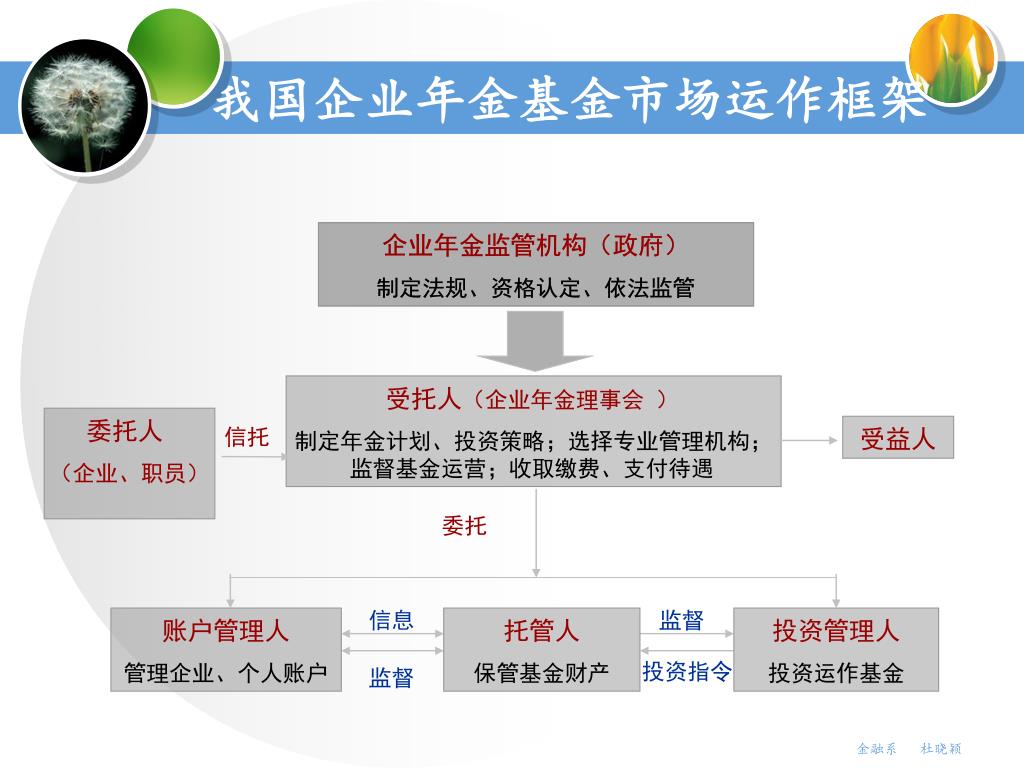 我国企业年金基金市场运作框架

企业年金监管机构（政府）
制定法规、资格认定、依法监管

委托人
（企业、职员）

信托

受托人（企业年金理事会 ）
制定年金计划、投资策略；选择专业管理机构；监督基金运营；收取缴费、支付待遇

受益人

委托

账户管理人
管理企业、个人账户

信息

监督

托管人
保管基金财产

监督

投资指令

投资管理人
投资运作基金

金融系　杜晓颖